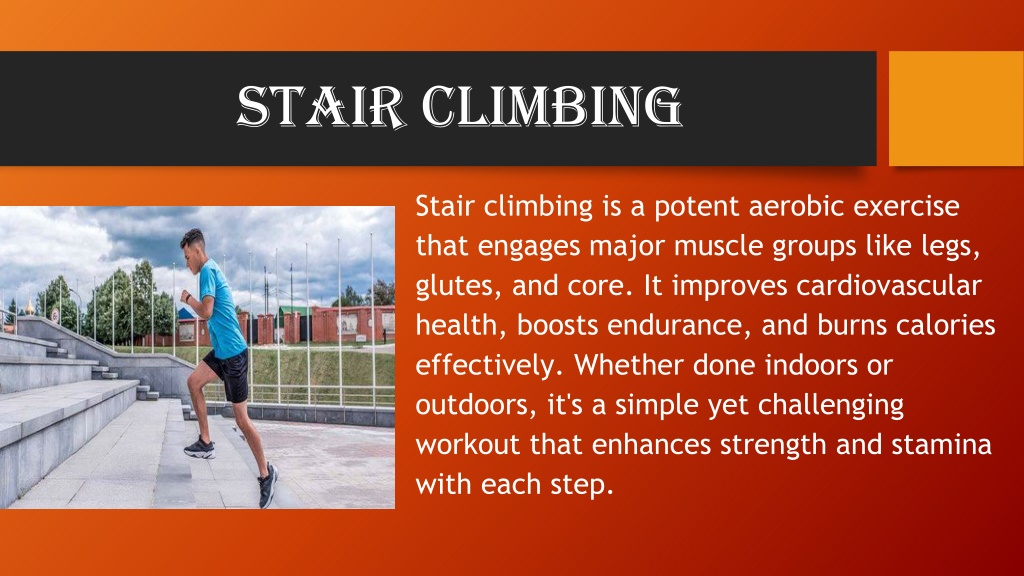 STAIR CLIMBING

Stair climbing is a potent aerobic exercise that engages major muscle groups like legs, glutes, and core. It improves cardiovascular health, boosts endurance, and burns calories effectively. Whether done indoors or outdoors, it's a simple yet challenging workout that enhances strength and stamina with each step.